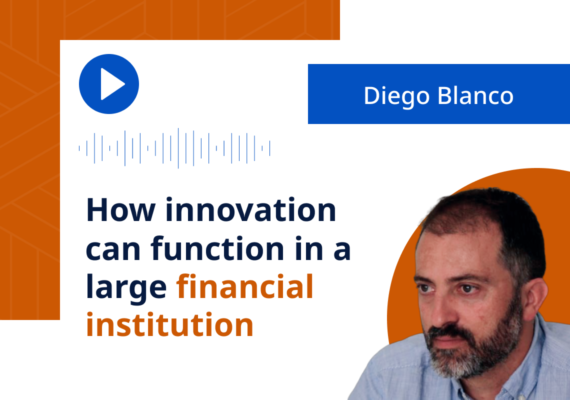 Diego Blanco

How innovation can function in a large financial institution